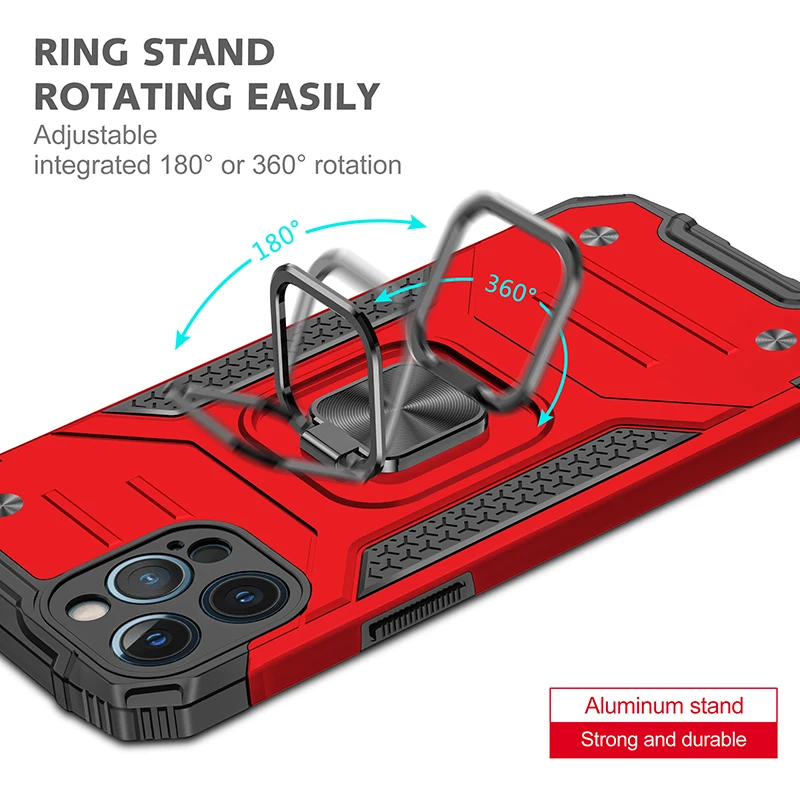 RING STAND
ROTATING EASILY
Adjustable
integrated 180° or 360° rotation

180°

360°

Aluminum stand
Strong and durable